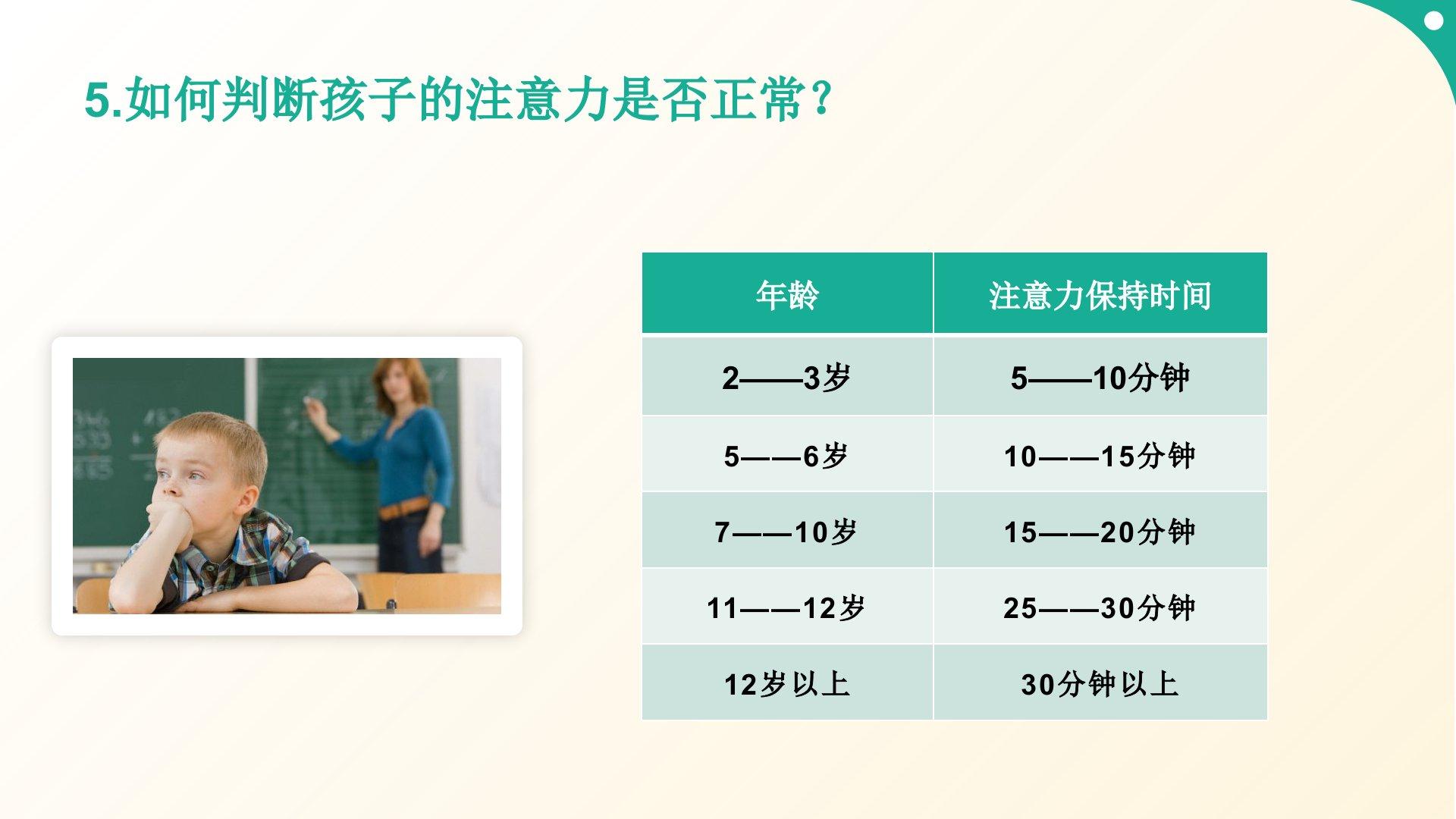 5.如何判断孩子的注意力是否正常?

| 年龄 | 注意力保持时间 |
|---|---|
| 2——3岁 | 5——10分钟 |
| 5——6岁 | 10——15分钟 |
| 7——10岁 | 15——20分钟 |
| 11——12岁 | 25——30分钟 |
| 12岁以上 | 30分钟以上 |